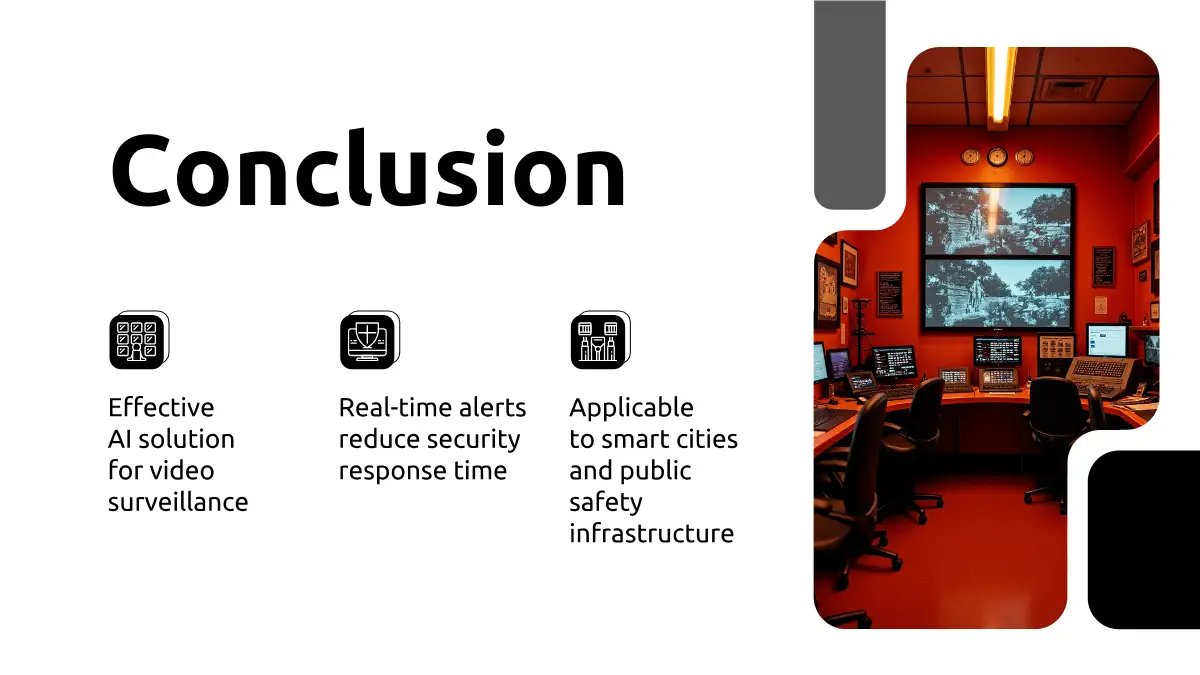 Conclusion

Effective AI solution for video surveillance

Real-time alerts reduce security response time

Applicable to smart cities and public safety infrastructure